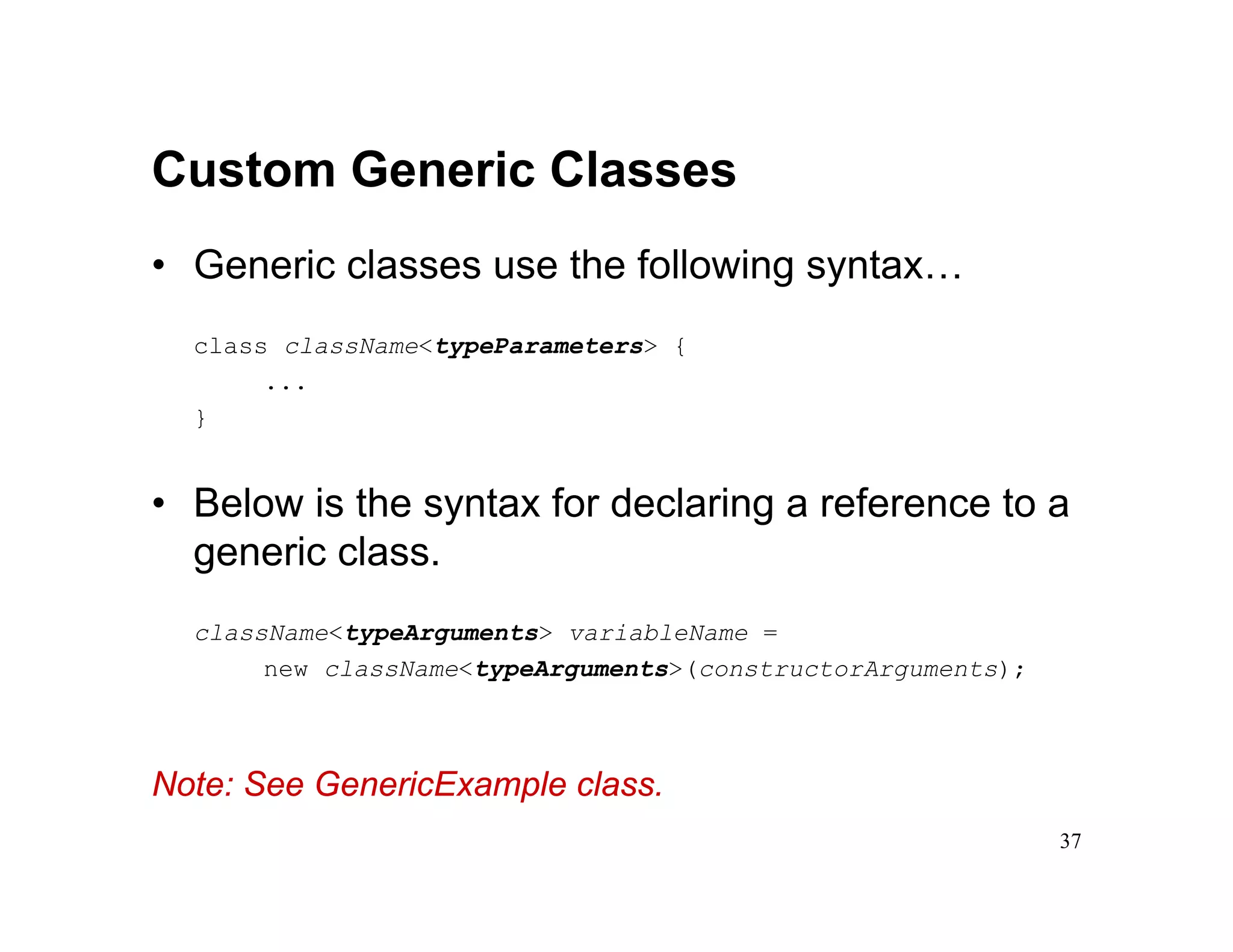 Custom Generic Classes

• Generic classes use the following syntax…

class className<typeParameters> {
    ...
}

• Below is the syntax for declaring a reference to a generic class.

className<typeArguments> variableName =
    new className<typeArguments>(constructorArguments);

Note: See GenericExample class.

37